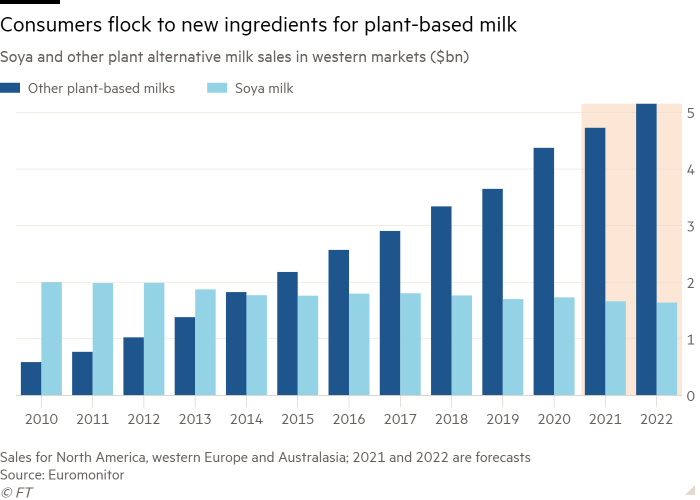 Consumers flock to new ingredients for plant-based milk

Soya and other plant alternative milk sales in western markets ($bn)

Other plant-based milks Soya milk

5
4
3
2
1
0

2010 2011 2012 2013 2014 2015 2016 2017 2018 2019 2020 2021 2022

Sales for North America, western Europe and Australasia; 2021 and 2022 are forecasts
Source: Euromonitor
© FT